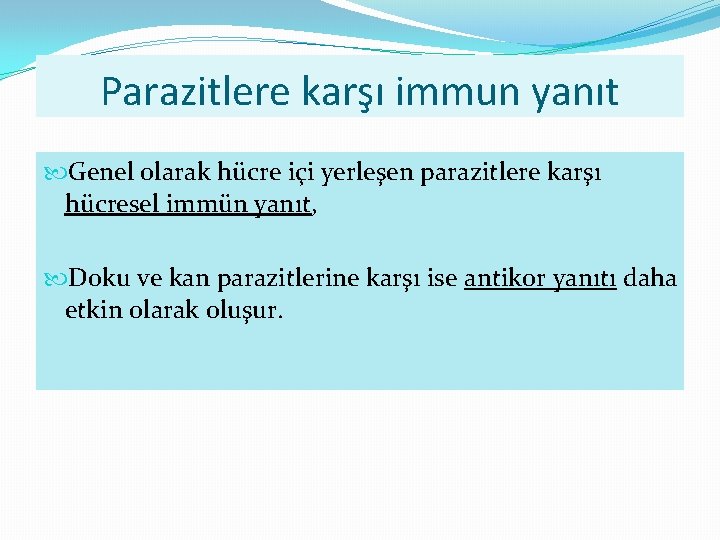 Parazitlere karşı immun yanıt

Genel olarak hücre içi yerleşen parazitlere karşı hücresel immün yanıt,

Doku ve kan parazitlerine karşı ise antikor yanıtı daha etkin olarak oluşur.